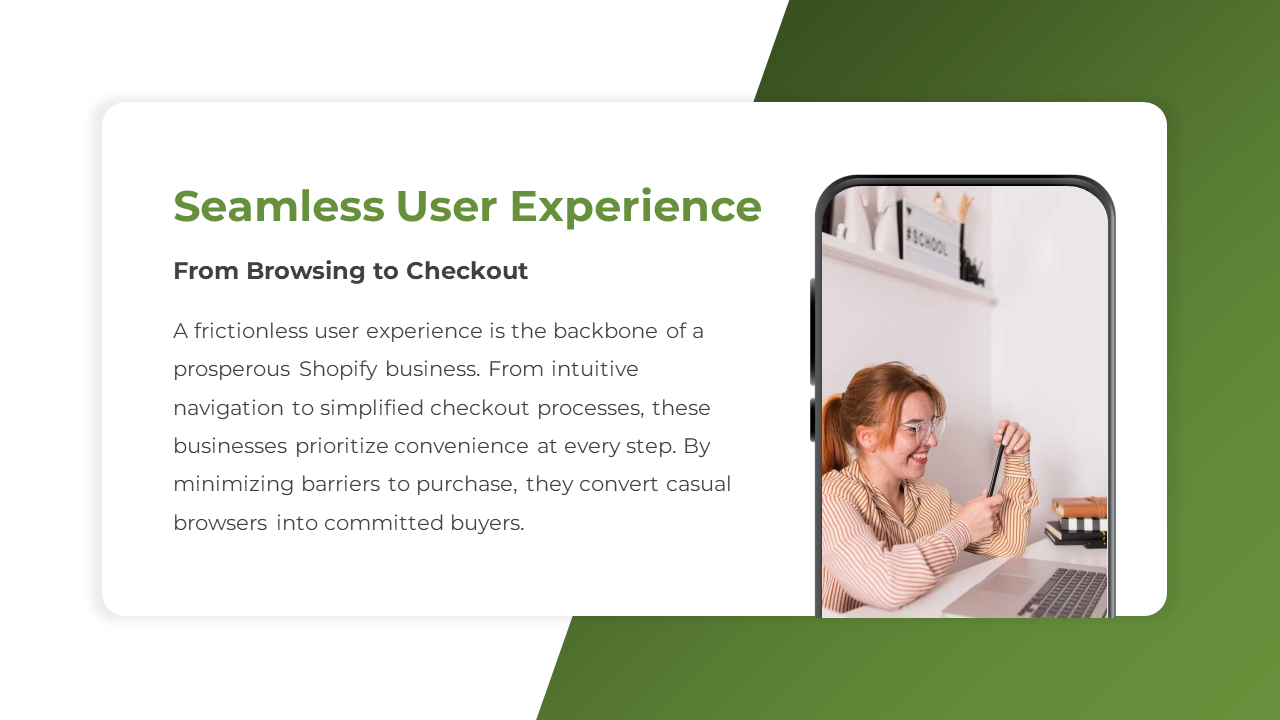 Seamless User Experience

From Browsing to Checkout

A frictionless user experience is the backbone of a prosperous Shopify business. From intuitive navigation to simplified checkout processes, these businesses prioritize convenience at every step. By minimizing barriers to purchase, they convert casual browsers into committed buyers.

#SCHOOL